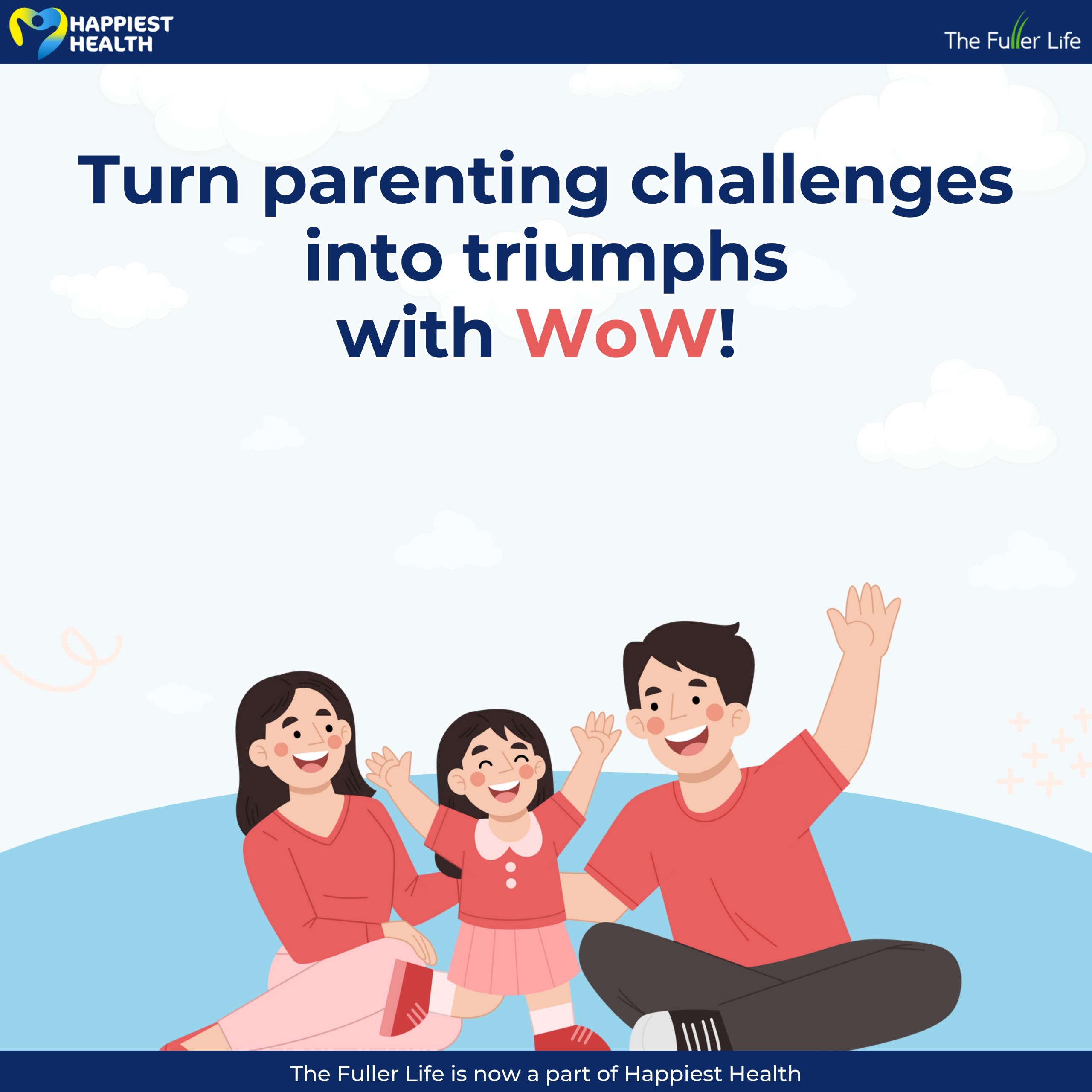 HAPPIEST HEALTH

The Fuller Life

Turn parenting challenges into triumphs with WoW!

The Fuller Life is now a part of Happiest Health